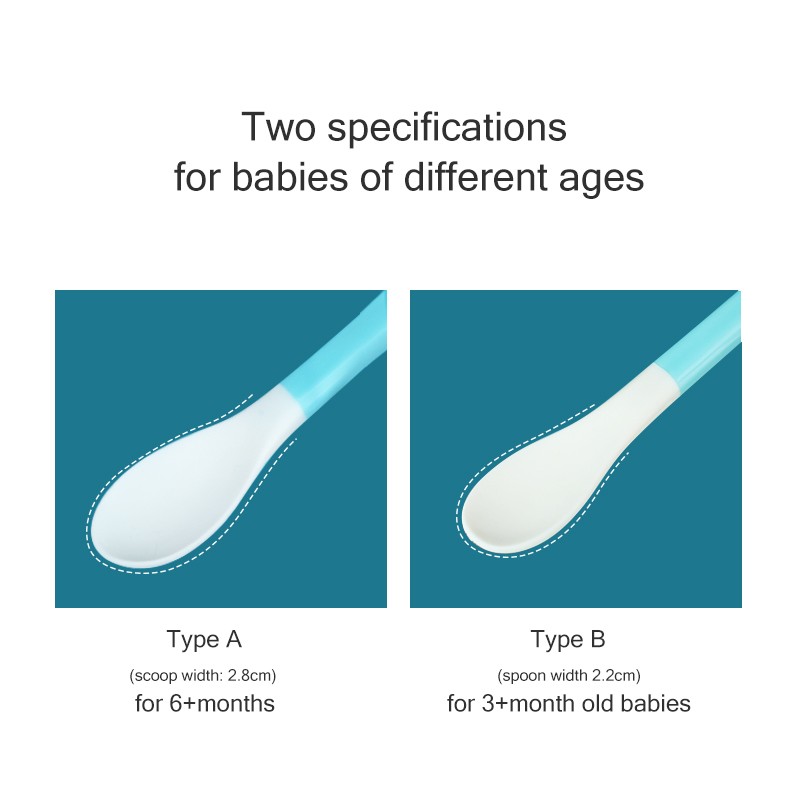 Two specifications
for babies of different ages

Type A
(scoop width: 2.8cm)
for 6+months

Type B
(spoon width 2.2cm)
for 3+month old babies